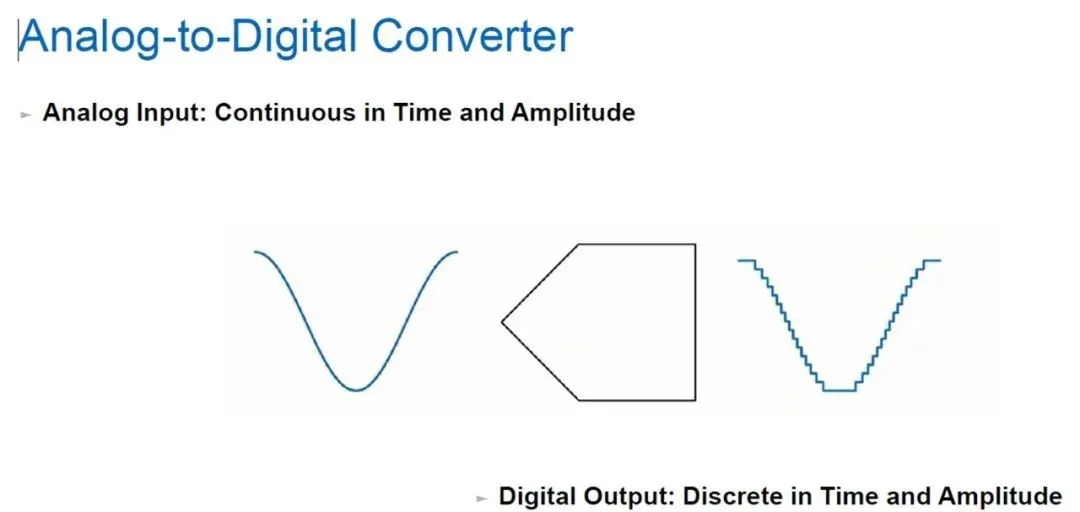 Analog-to-Digital Converter

Analog Input: Continuous in Time and Amplitude

Digital Output: Discrete in Time and Amplitude